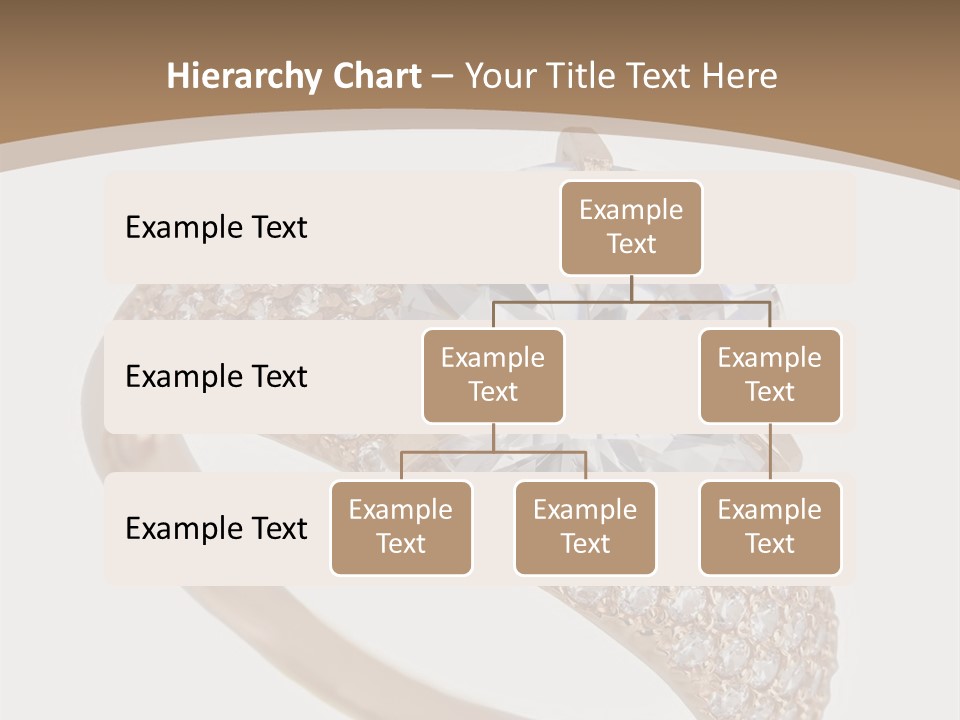 Hierarchy Chart – Your Title Text Here

Example Text

Example Text

Example Text

Example Text

Example Text

Example Text

Example Text

Example Text

Example Text